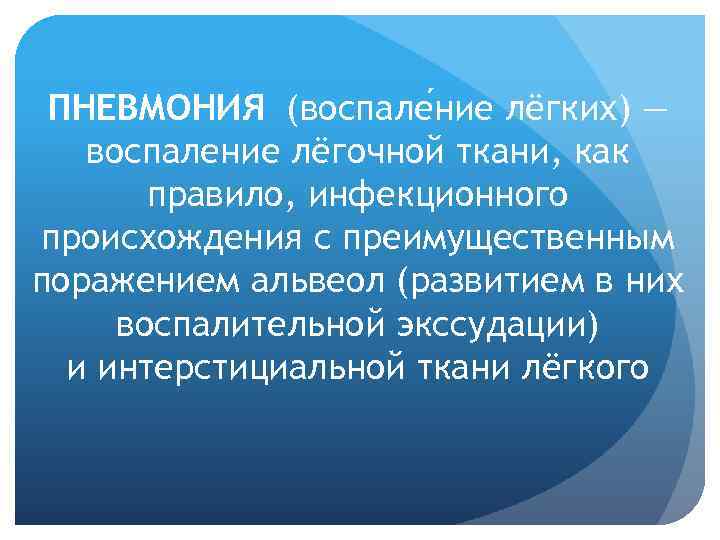 ПНЕВМОНИЯ (воспале́ние лёгких) — воспаление лёгочной ткани, как правило, инфекционного происхождения с преимущественным поражением альвеол (развитием в них воспалительной экссудации) и интерстициальной ткани лёгкого